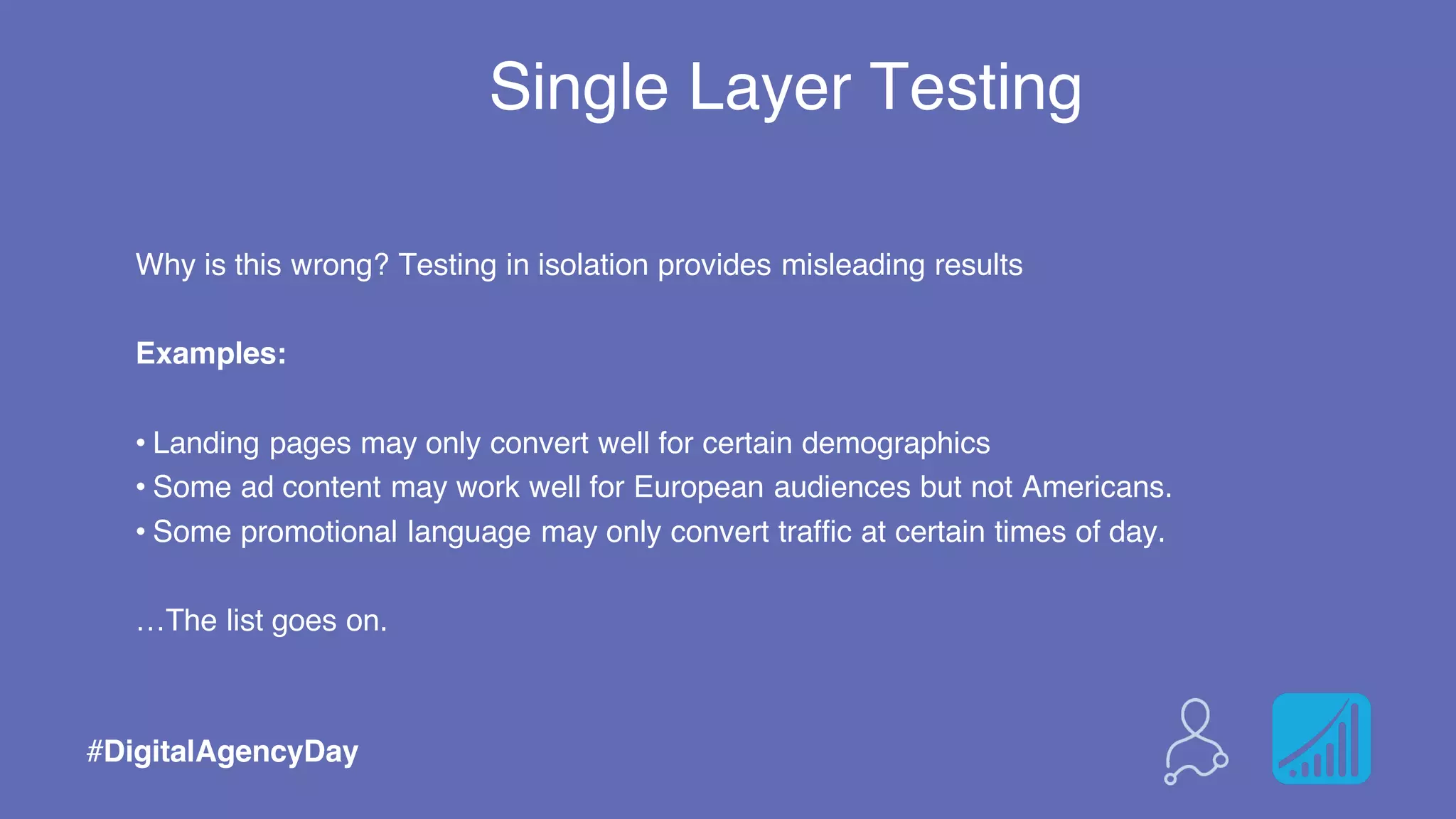 Single Layer Testing

Why is this wrong? Testing in isolation provides misleading results

Examples:

• Landing pages may only convert well for certain demographics
• Some ad content may work well for European audiences but not Americans.
• Some promotional language may only convert traffic at certain times of day.

…The list goes on.

#DigitalAgencyDay